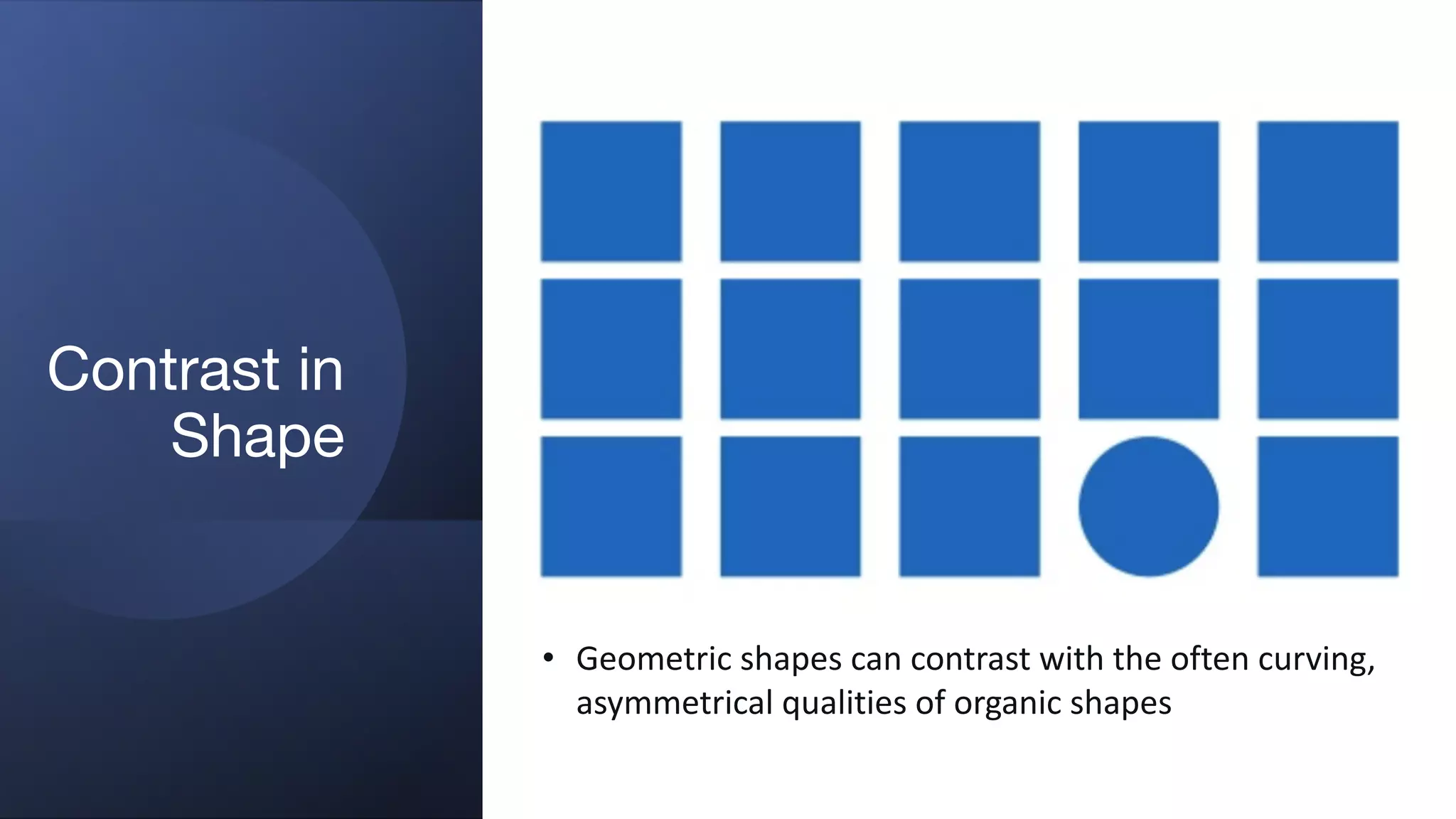 Contrast in Shape

• Geometric shapes can contrast with the often curving, asymmetrical qualities of organic shapes